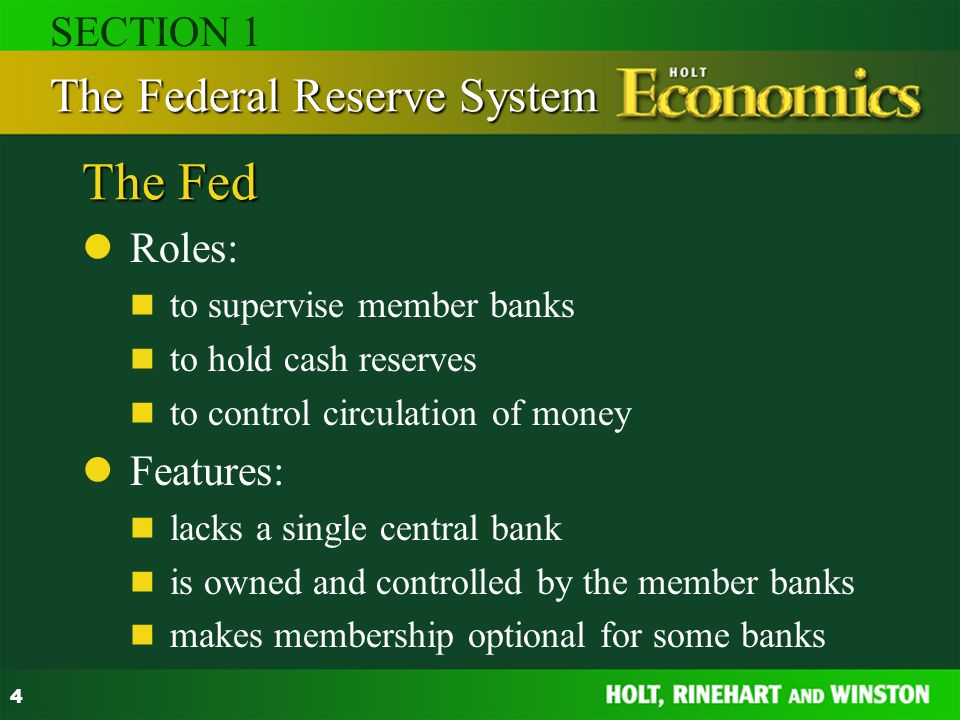 SECTION 1

The Federal Reserve System

HOLT Economics

The Fed

Roles:

to supervise member banks

to hold cash reserves

to control circulation of money

Features:

lacks a single central bank

is owned and controlled by the member banks

makes membership optional for some banks

4

HOLT, RINEHART AND WINSTON